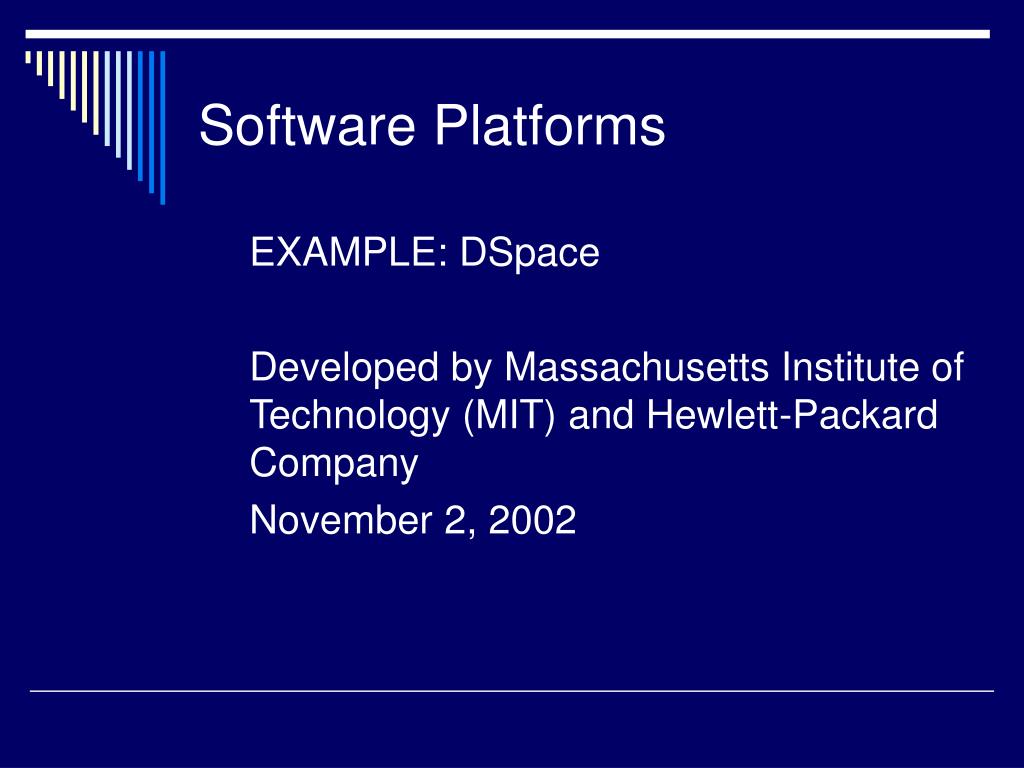 Software Platforms

EXAMPLE: DSpace

Developed by Massachusetts Institute of Technology (MIT) and Hewlett-Packard Company

November 2, 2002